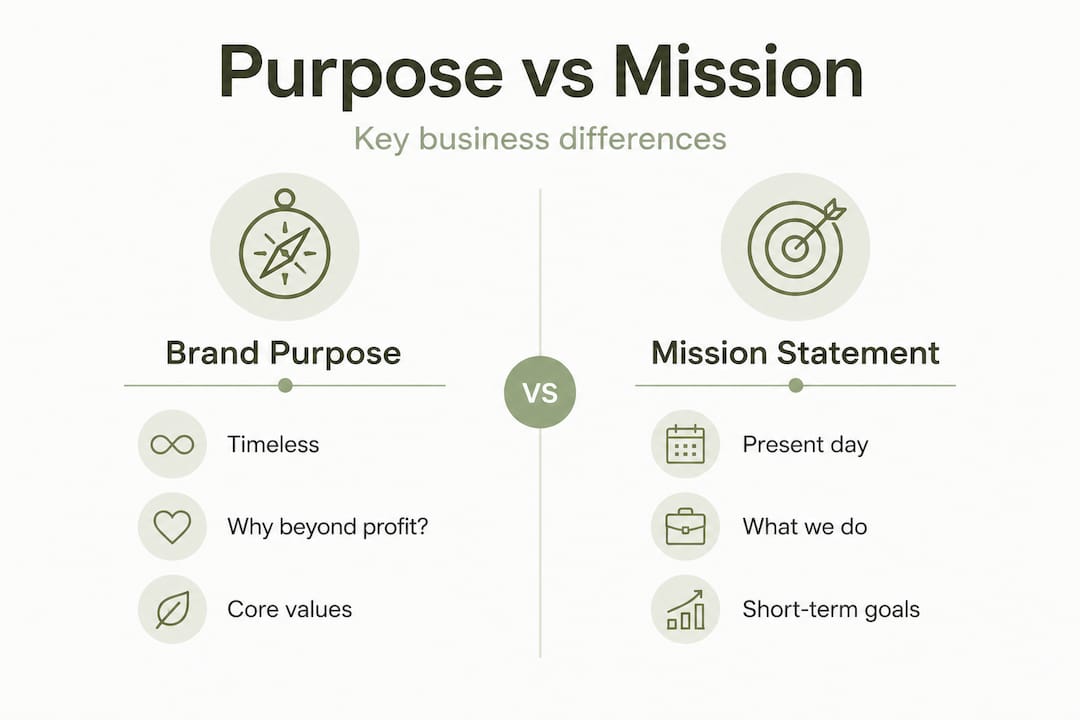 Purpose vs Mission

Key business differences

Brand Purpose

Timeless

Why beyond profit?

Core values

VS

Mission Statement

Present day

What we do

Short-term goals